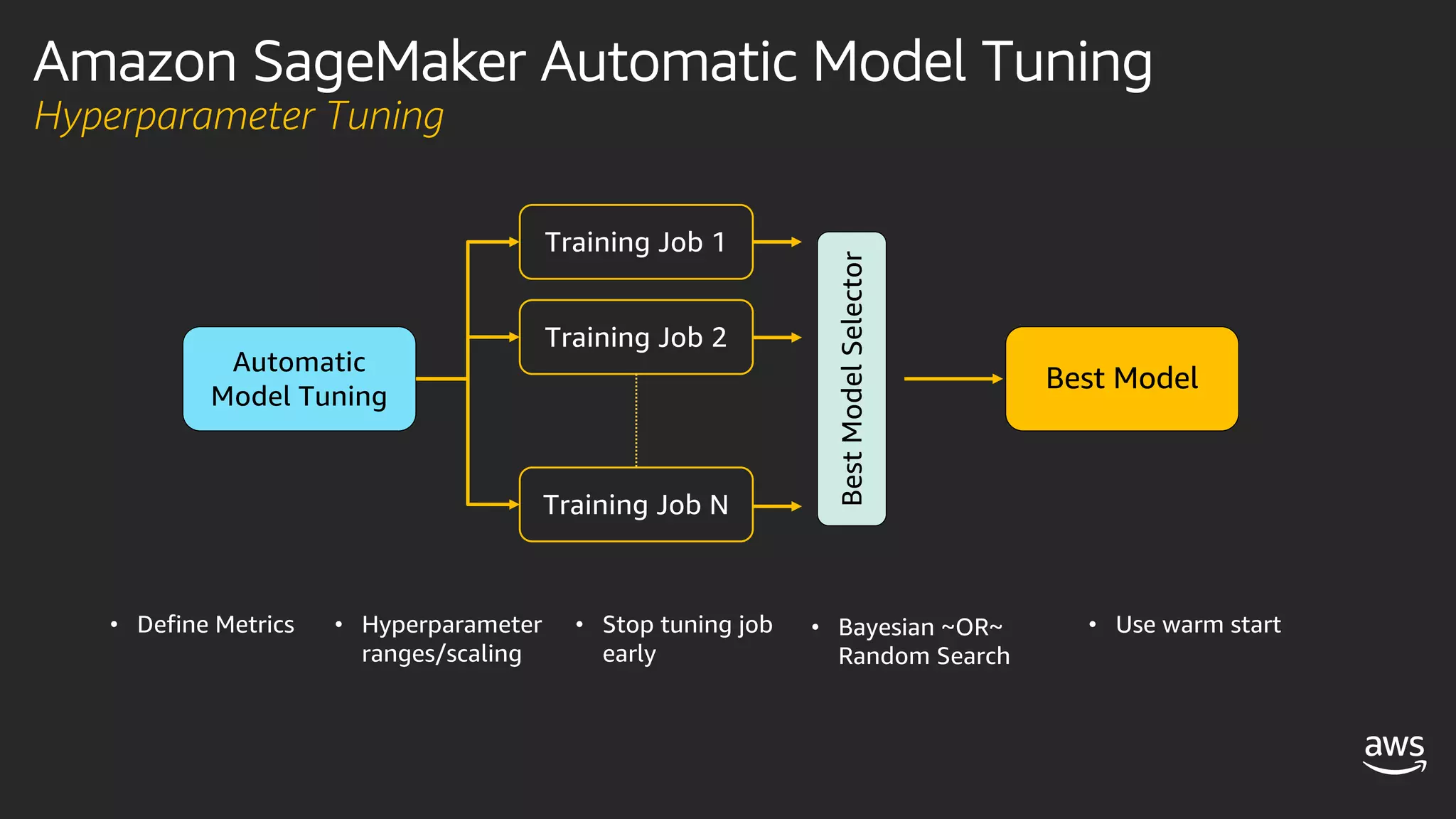 Amazon SageMaker Automatic Model Tuning
Hyperparameter Tuning

Automatic Model Tuning

Training Job 1

Training Job 2

Training Job N

Best Model Selector

Best Model

• Define Metrics
• Hyperparameter ranges/scaling
• Stop tuning job early
• Bayesian ~OR~ Random Search
• Use warm start

aws